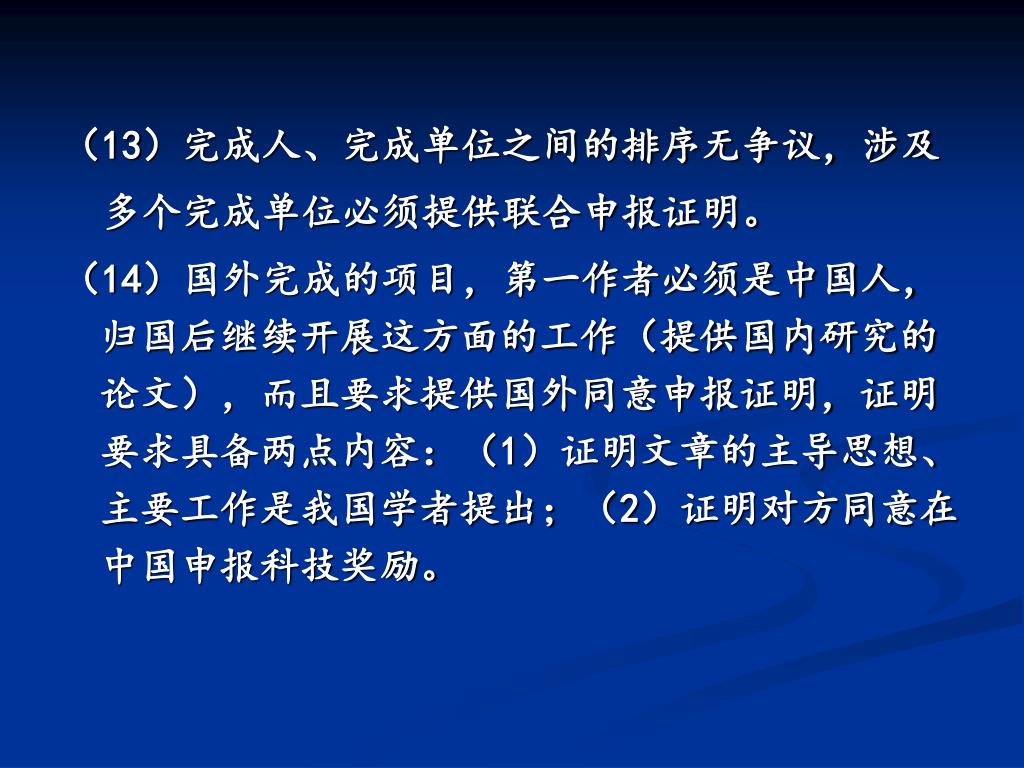 （13）完成人、完成单位之间的排序无争议，涉及多个完成单位必须提供联合申报证明。

（14）国外完成的项目，第一作者必须是中国人，归国后继续开展这方面的工作（提供国内研究的论文），而且要求提供国外同意申报证明，证明要求具备两点内容：（1）证明文章的主导思想、主要工作是我国学者提出；（2）证明对方同意在中国申报科技奖励。